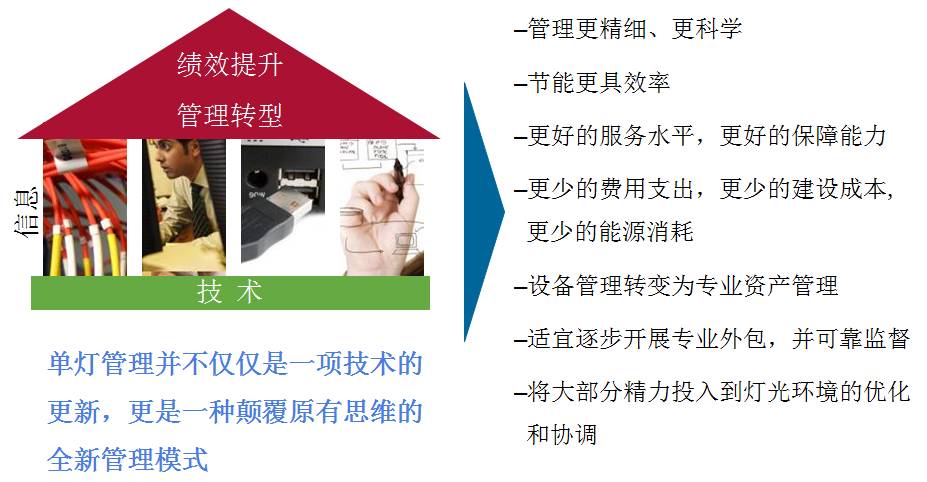 绩效提升
管理转型

信息

技 术

单灯管理并不仅仅是一项技术的更新，更是一种颠覆原有思维的全新管理模式

–管理更精细、更科学

–节能更具效率

–更好的服务水平，更好的保障能力

–更少的费用支出，更少的建设成本，更少的能源消耗

–设备管理转变为专业资产管理

–适宜逐步开展专业外包，并可靠监督

–将大部分精力投入到灯光环境的优化和协调